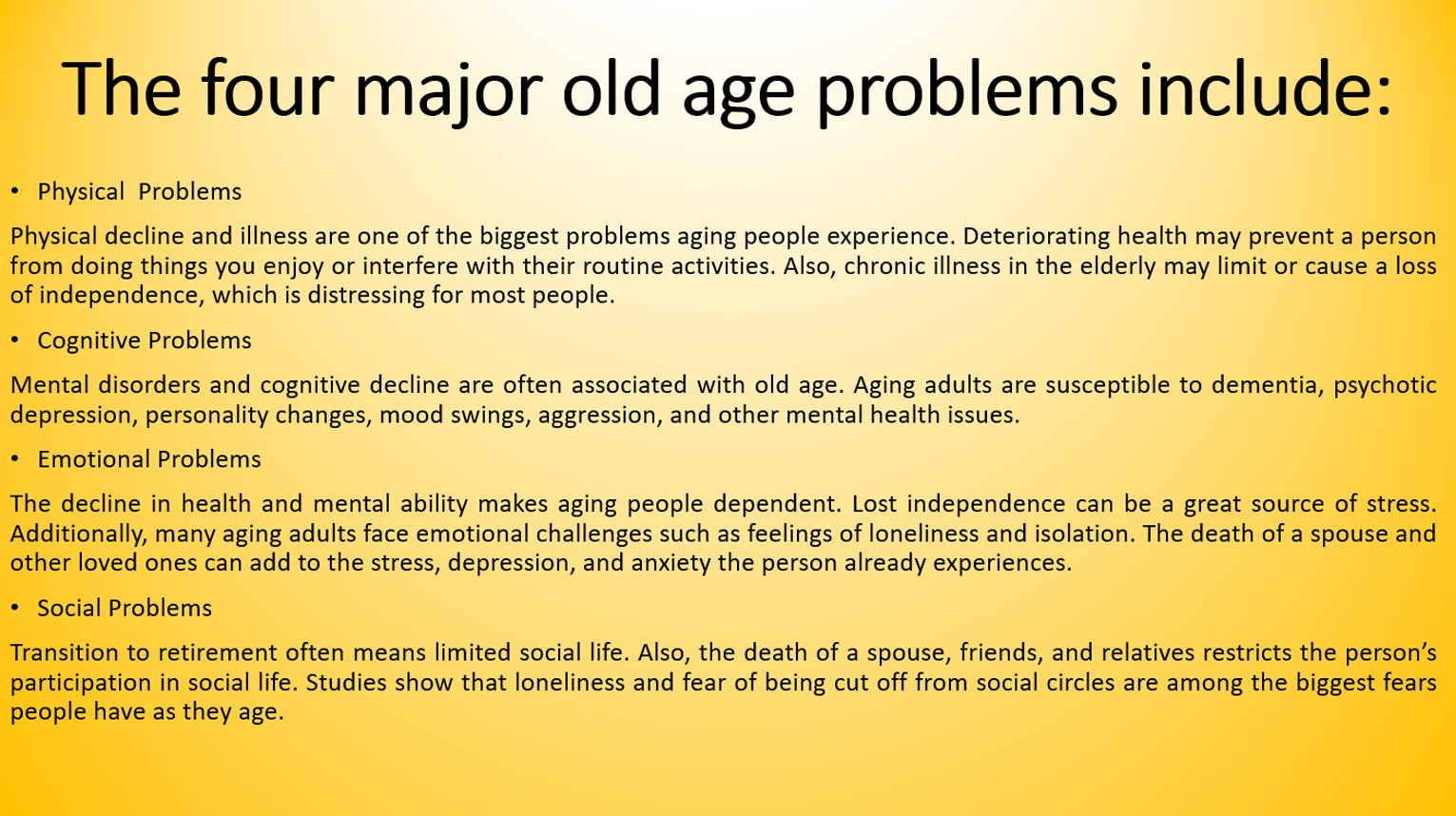 The four major old age problems include:

• Physical Problems

Physical decline and illness are one of the biggest problems aging people experience. Deteriorating health may prevent a person from doing things you enjoy or interfere with their routine activities. Also, chronic illness in the elderly may limit or cause a loss of independence, which is distressing for most people.

• Cognitive Problems

Mental disorders and cognitive decline are often associated with old age. Aging adults are susceptible to dementia, psychotic depression, personality changes, mood swings, aggression, and other mental health issues.

• Emotional Problems

The decline in health and mental ability makes aging people dependent. Lost independence can be a great source of stress. Additionally, many aging adults face emotional challenges such as feelings of loneliness and isolation. The death of a spouse and other loved ones can add to the stress, depression, and anxiety the person already experiences.

• Social Problems

Transition to retirement often means limited social life. Also, the death of a spouse, friends, and relatives restricts the person's participation in social life. Studies show that loneliness and fear of being cut off from social circles are among the biggest fears people have as they age.